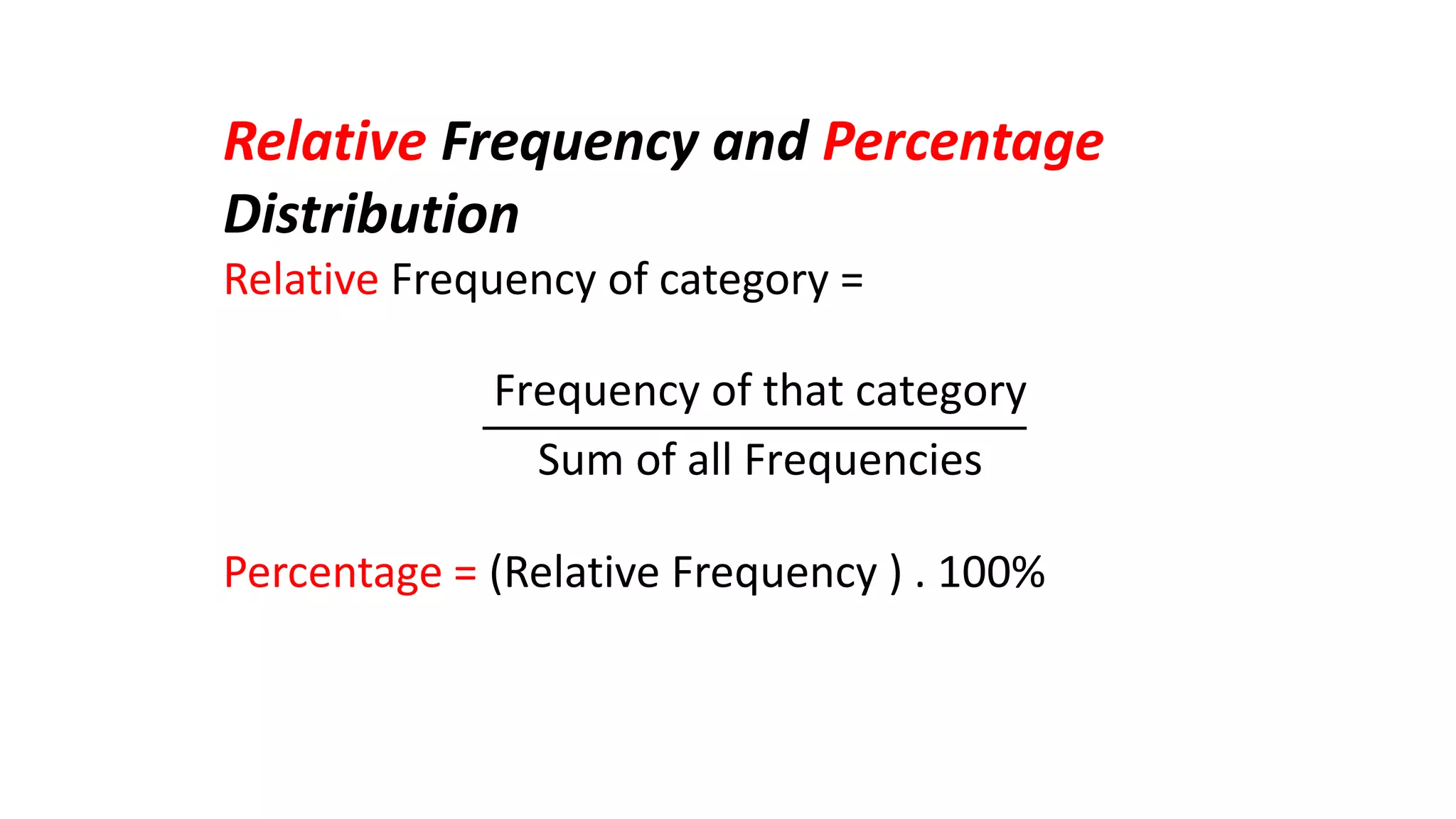 Relative Frequency and Percentage Distribution

Relative Frequency of category =

$\frac{\text{Frequency of that category}}{\text{Sum of all Frequencies}}$

Percentage = (Relative Frequency ) . 100%